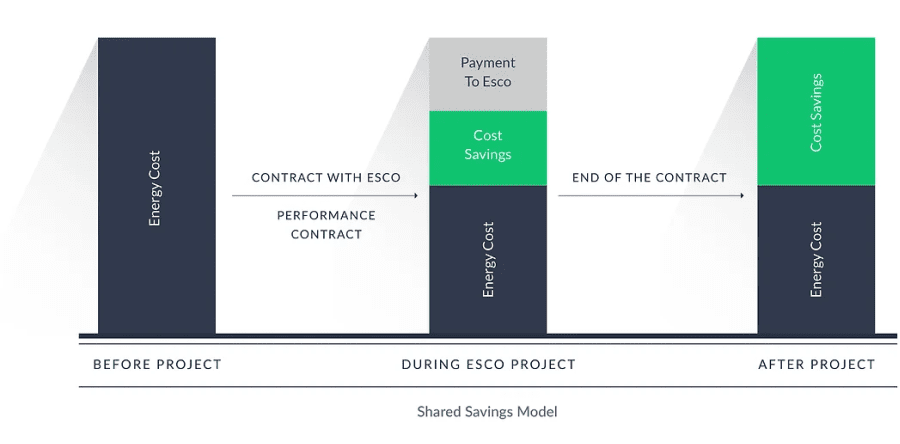 Energy Cost

CONTRACT WITH ESCO

PERFORMANCE CONTRACT

Payment To Esco

Cost Savings

Energy Cost

END OF THE CONTRACT

Cost Savings

Energy Cost

BEFORE PROJECT

DURING ESCO PROJECT

AFTER PROJECT

Shared Savings Model